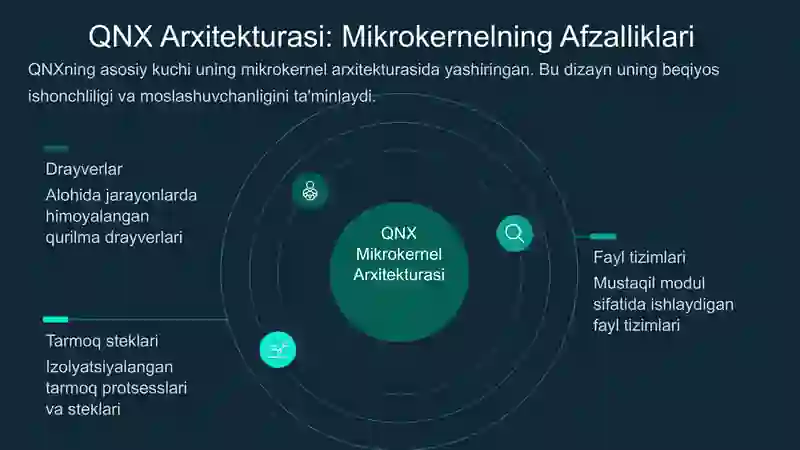 QNX Arxitekturasi: Mikrokernelning Afzalliklari

QNXning asosiy kuchi uning mikrokernel arxitekturasida yashiringan. Bu dizayn uning beqiyos ishonchliligi va moslashuvchanligini ta'minlaydi.

Drayverlar

Alohida jarayonlarda himoyalangan qurilma drayverlari

QNX Mikrokernel Arxitekturasi

Fayl tizimlari

Mustaqil modul sifatida ishlaydigan fayl tizimlari

Tarmoq steklari

Izolyatsiyalangan tarmoq protsesslari va steklari